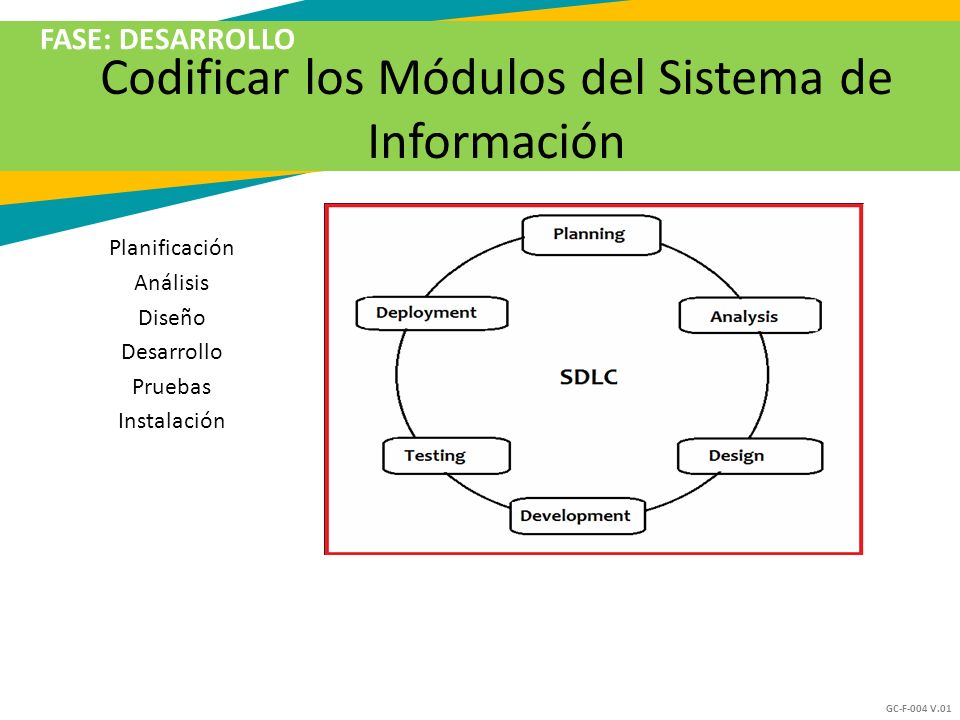 FASE: DESARROLLO

Codificar los Módulos del Sistema de Información

Planificación
Análisis
Diseño
Desarrollo
Pruebas
Instalación

Planning
Analysis
Design
Development
Testing
Deployment
SDLC

GC-F-004 V.01